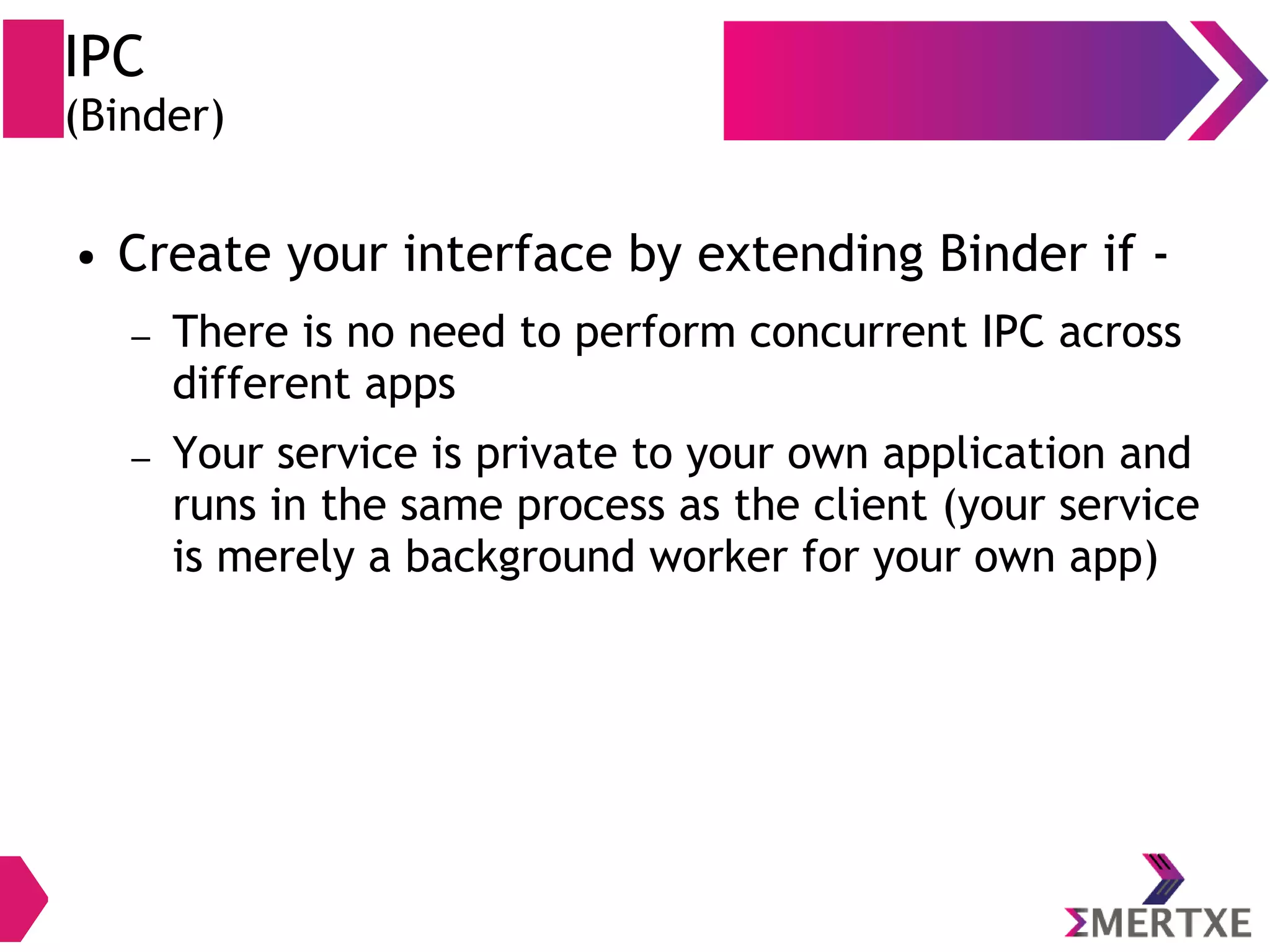 IPC
(Binder)

• Create your interface by extending Binder if -

– There is no need to perform concurrent IPC across different apps

– Your service is private to your own application and runs in the same process as the client (your service is merely a background worker for your own app)

ΣMERTXE